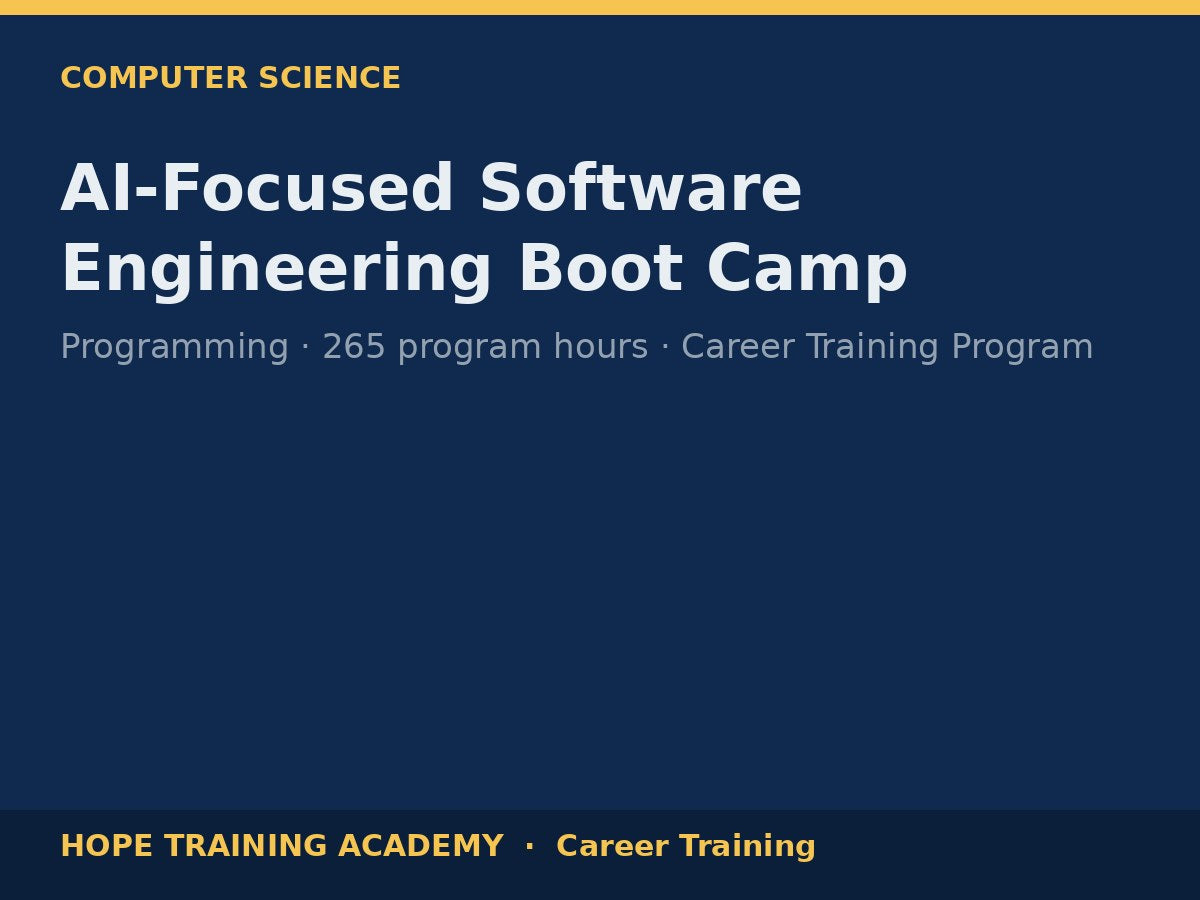 COMPUTER SCIENCE

AI-Focused Software Engineering Boot Camp

Programming · 265 program hours · Career Training Program

HOPE TRAINING ACADEMY · Career Training